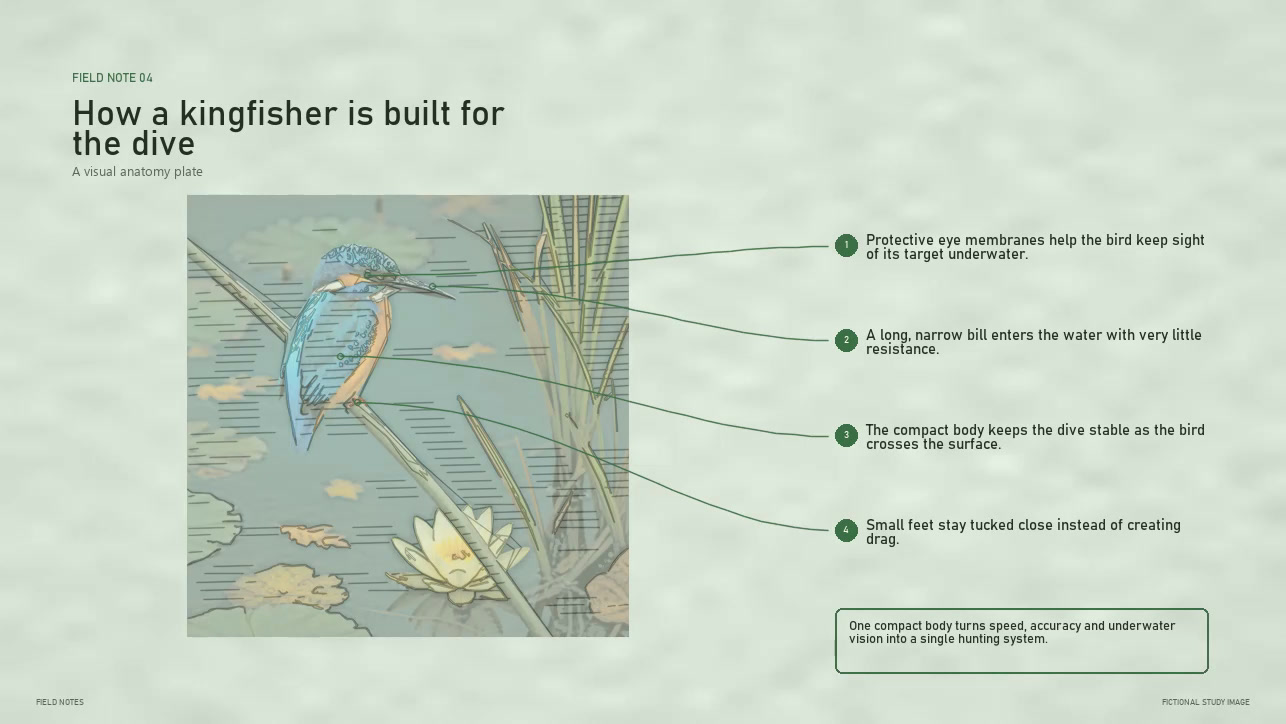 FIELD NOTE 04

How a kingfisher is built for the dive

A visual anatomy plate

1 Protective eye membranes help the bird keep sight of its target underwater.

2 A long, narrow bill enters the water with very little resistance.

3 The compact body keeps the dive stable as the bird crosses the surface.

4 Small feet stay tucked close instead of creating drag.

One compact body turns speed, accuracy and underwater vision into a single hunting system.

FIELD NOTES

FICTIONAL STUDY IMAGE